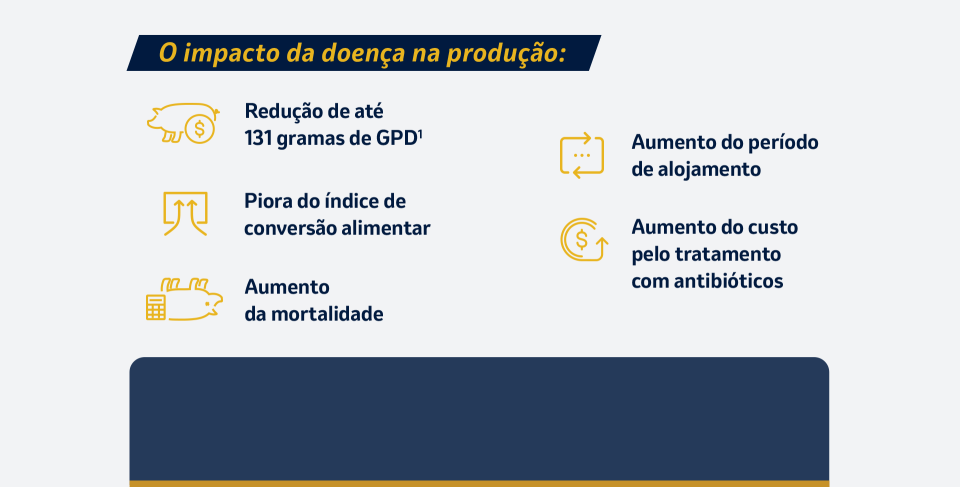 O impacto da doença na produção:

Redução de até 131 gramas de GPD$^1$

Piora do índice de conversão alimentar

Aumento da mortalidade

Aumento do período de alojamento

Aumento do custo pelo tratamento com antibióticos